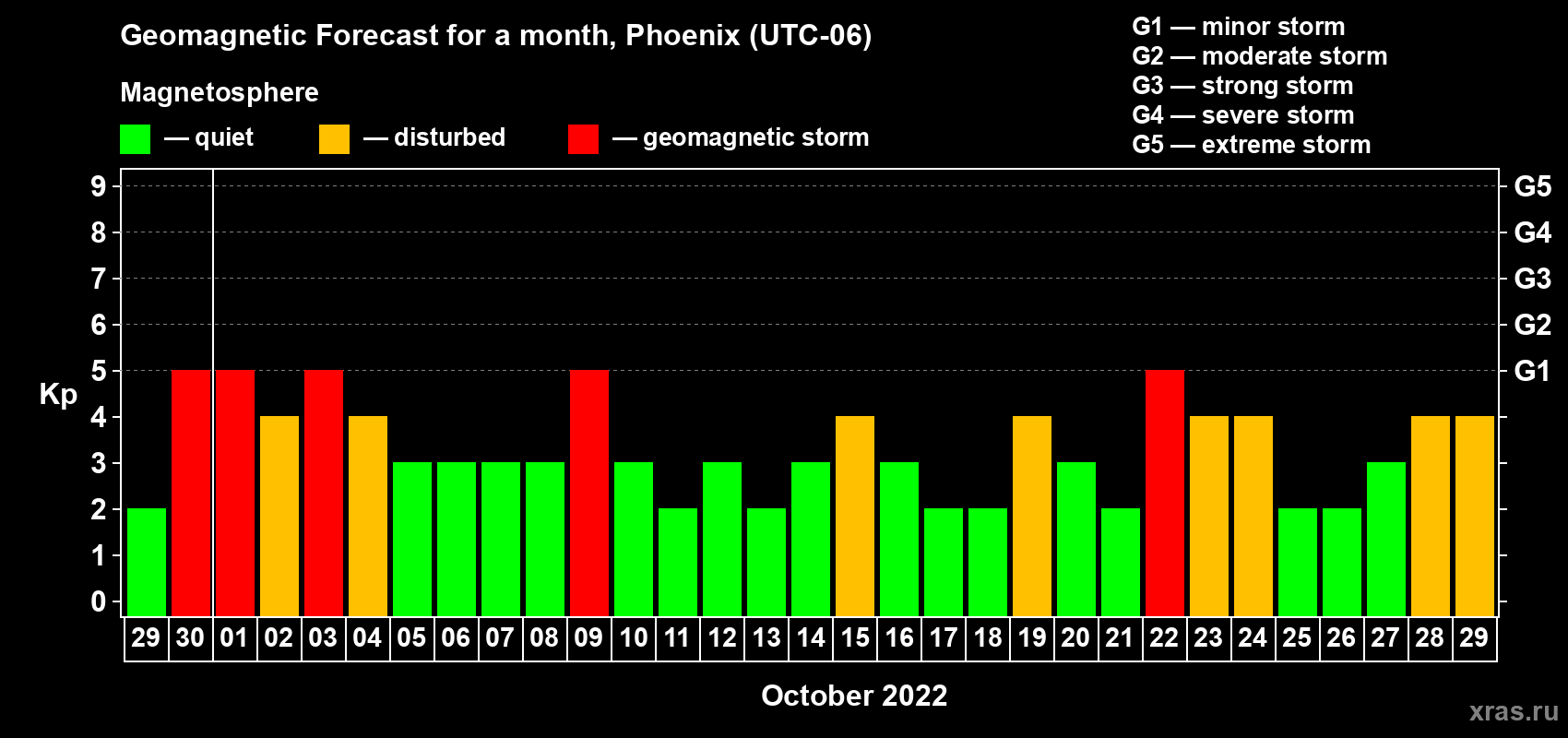 Geomagnetic Forecast for a month, Phoenix (UTC-06)

Magnetosphere

— quiet — disturbed — geomagnetic storm

G1 — minor storm
G2 — moderate storm
G3 — strong storm
G4 — severe storm
G5 — extreme storm

Kp

9
8
7
6
5
4
3
2
1
0

G5
G4
G3
G2
G1

29 30 01 02 03 04 05 06 07 08 09 10 11 12 13 14 15 16 17 18 19 20 21 22 23 24 25 26 27 28 29

October 2022

xras.ru